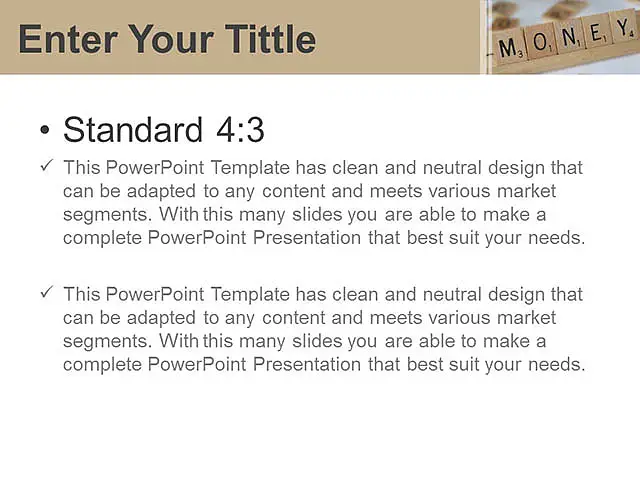 Enter Your Tittle

MONEY

• Standard 4:3

✓ This PowerPoint Template has clean and neutral design that can be adapted to any content and meets various market segments. With this many slides you are able to make a complete PowerPoint Presentation that best suit your needs.

✓ This PowerPoint Template has clean and neutral design that can be adapted to any content and meets various market segments. With this many slides you are able to make a complete PowerPoint Presentation that best suit your needs.